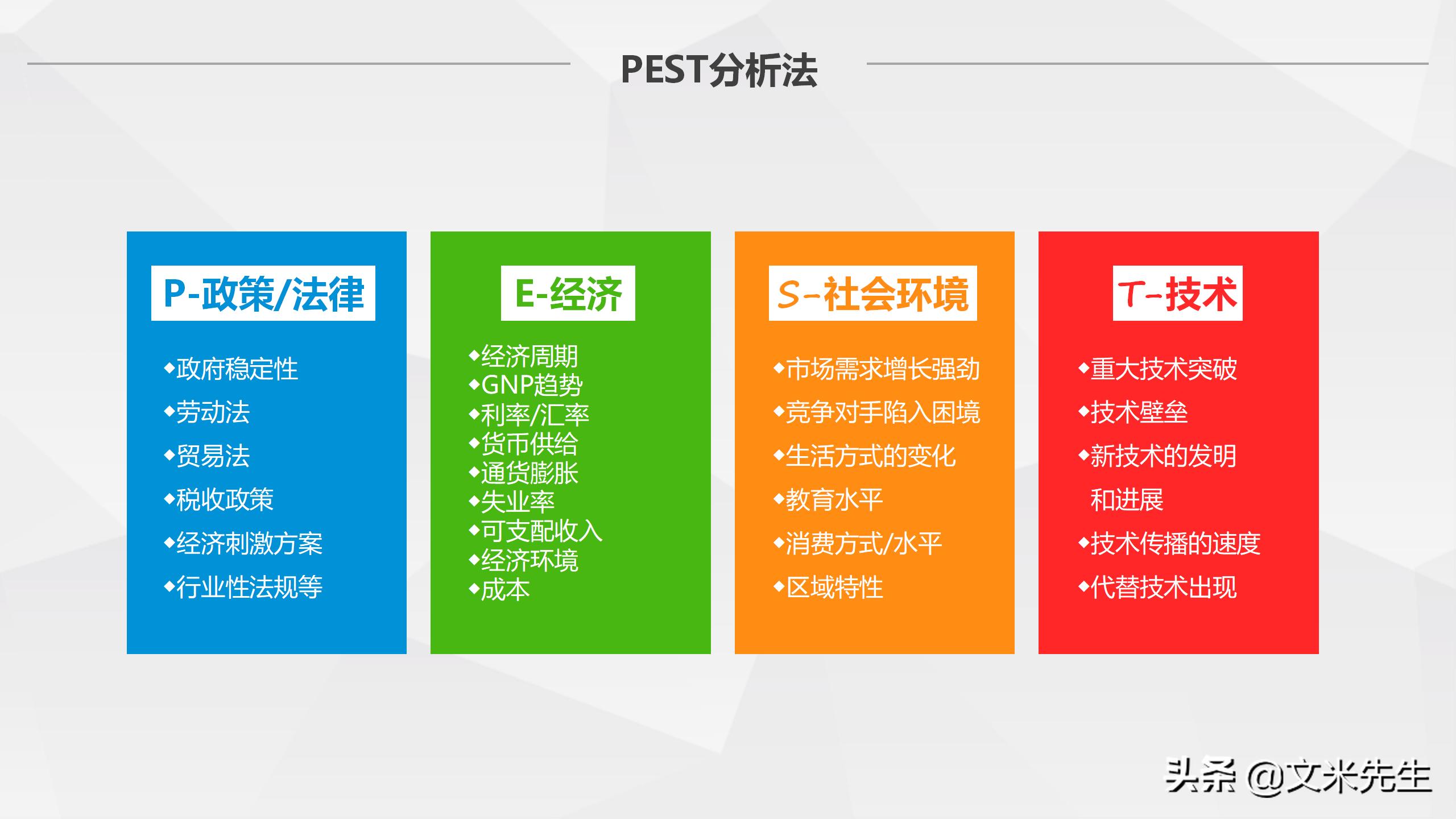 PEST分析法

P-政策/法律

◆政府稳定性
◆劳动法
◆贸易法
◆税收政策
◆经济刺激方案
◆行业性法规等

E-经济

◆经济周期
◆GNP趋势
◆利率/汇率
◆货币供给
◆通货膨胀
◆失业率
◆可支配收入
◆经济环境
◆成本

S-社会环境

◆市场需求增长强劲
◆竞争对手陷入困境
◆生活方式的变化
◆教育水平
◆消费方式/水平
◆区域特性

T-技术

◆重大技术突破
◆技术壁垒
◆新技术的发明和进展
◆技术传播的速度
◆代替技术出现

头条 @文米先生